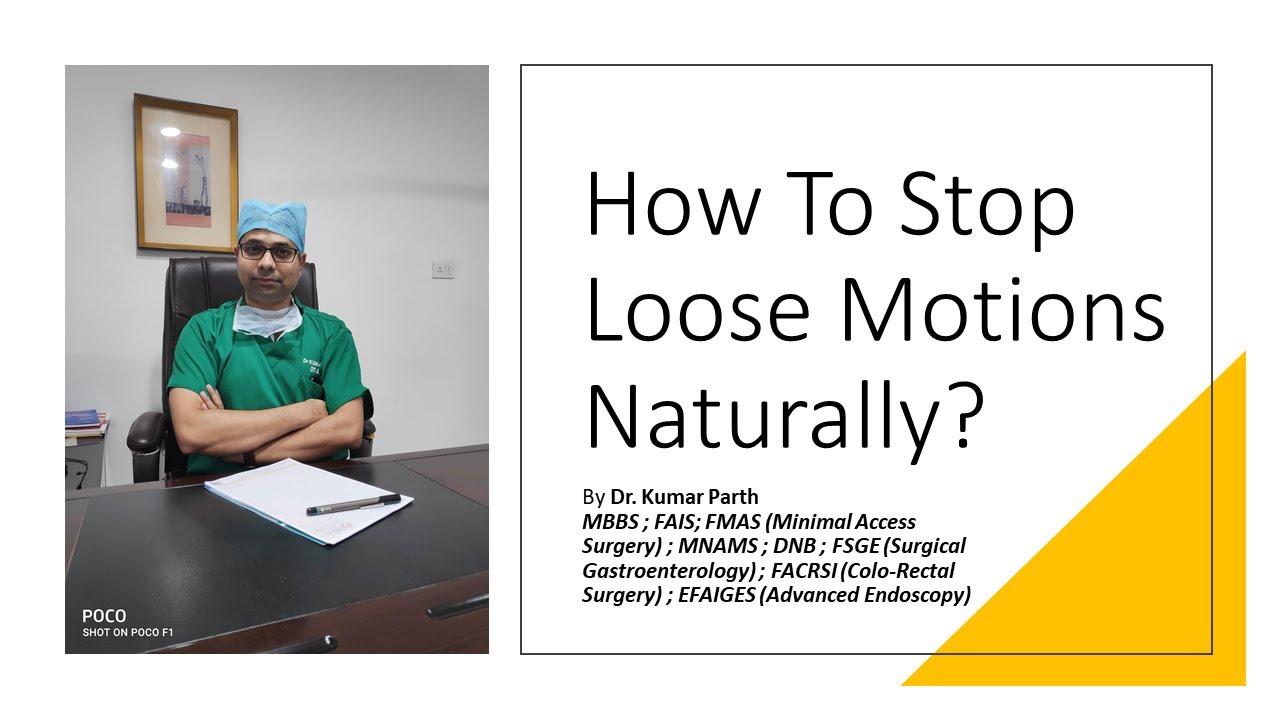 POCO
SHOT ON POCO F1

How To Stop Loose Motions Naturally?

By Dr. Kumar Parth
MBBS ; FAIS; FMAS (Minimal Access Surgery) ; MNAMS ; DNB ; FSGE (Surgical Gastroenterology) ; FACRSI (Colo-Rectal Surgery) ; EFAIGES (Advanced Endoscopy)